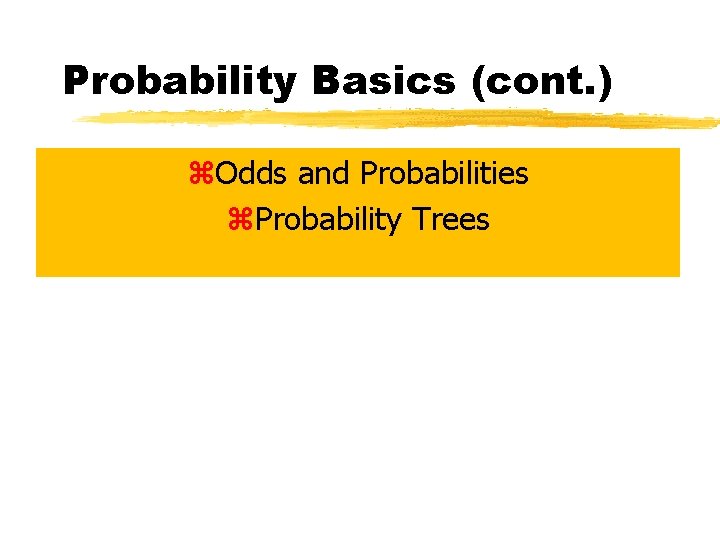 Probability Basics (cont.)

⌘Odds and Probabilities
⌘Probability Trees